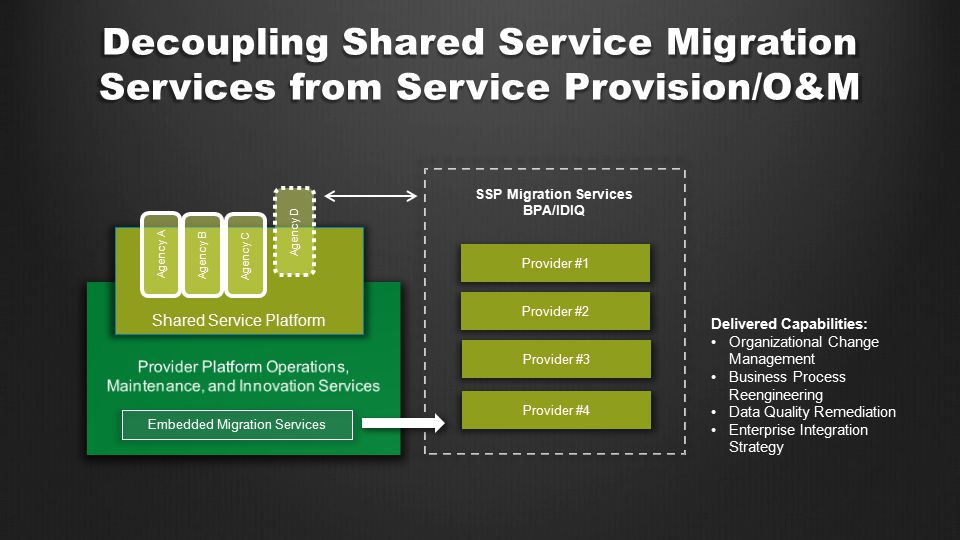 Decoupling Shared Service Migration Services from Service Provision/O&M

Agency A
Agency B
Agency C
Agency D

Shared Service Platform

Provider Platform Operations, Maintenance, and Innovation Services

Embedded Migration Services

SSP Migration Services BPA/IDIQ

Provider #1
Provider #2
Provider #3
Provider #4

Delivered Capabilities:
• Organizational Change Management
• Business Process Reengineering
• Data Quality Remediation
• Enterprise Integration Strategy